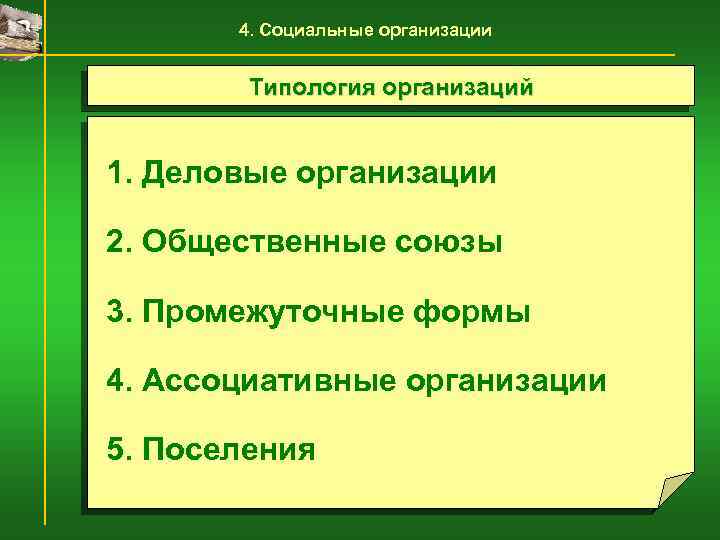 4. Социальные организации

Типология организаций

1. Деловые организации

2. Общественные союзы

3. Промежуточные формы

4. Ассоциативные организации

5. Поселения